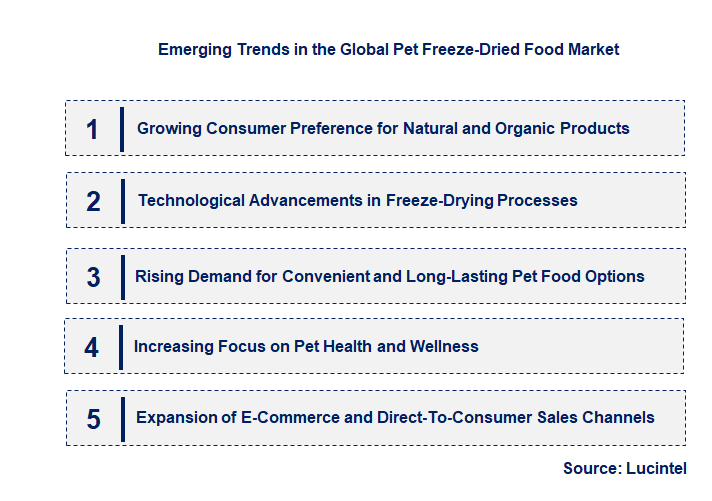 Emerging Trends in the Global Pet Freeze-Dried Food Market

1 Growing Consumer Preference for Natural and Organic Products

2 Technological Advancements in Freeze-Drying Processes

3 Rising Demand for Convenient and Long-Lasting Pet Food Options

4 Increasing Focus on Pet Health and Wellness

5 Expansion of E-Commerce and Direct-To-Consumer Sales Channels

Source: Lucintel